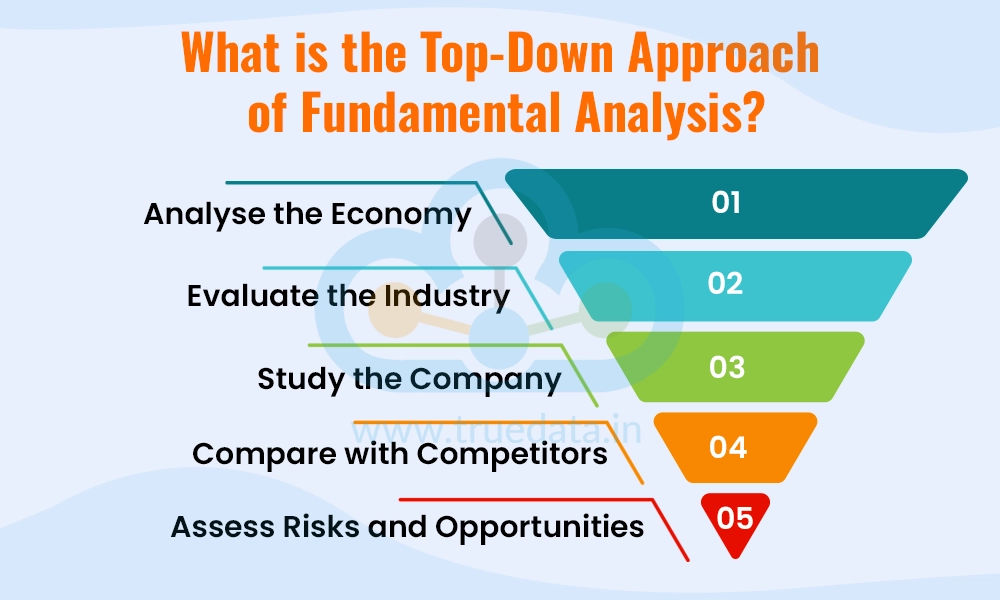 What is the Top-Down Approach of Fundamental Analysis?

Analyse the Economy
01

Evaluate the Industry
02

Study the Company
03

www.truedata.in

Compare with Competitors
04

Assess Risks and Opportunities
05